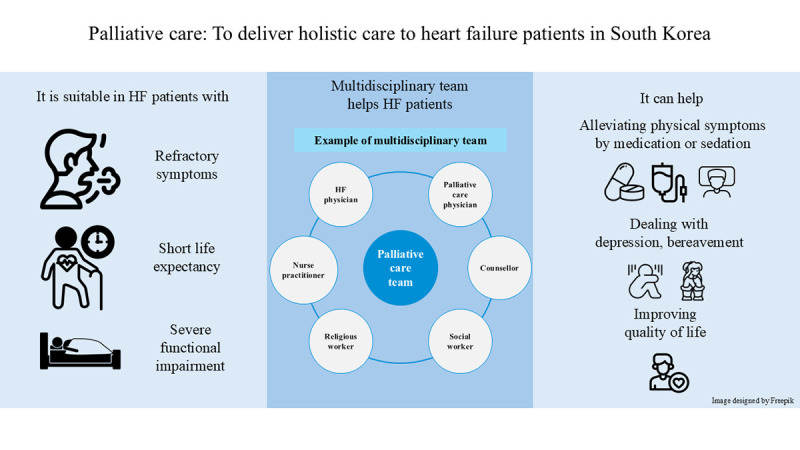 Palliative care: To deliver holistic care to heart failure patients in South Korea

It is suitable in HF patients with

Refractory symptoms

Short life expectancy

Severe functional impairment

Multidisciplinary team helps HF patients

Example of multidisciplinary team

HF physician

Palliative care physician

Nurse practitioner

Palliative care team

Counsellor

Religious worker

Social worker

It can help

Alleviating physical symptoms by medication or sedation

Dealing with depression, bereavement

Improving quality of life

Image designed by Freepik